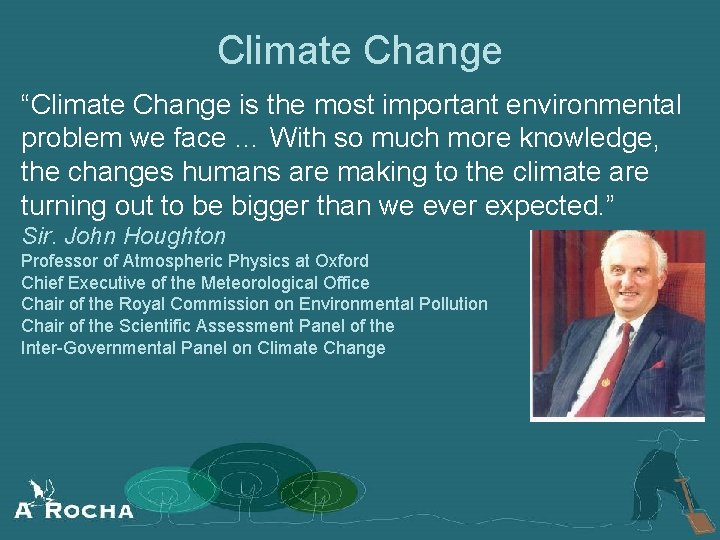 Climate Change

“Climate Change is the most important environmental problem we face … With so much more knowledge, the changes humans are making to the climate are turning out to be bigger than we ever expected.”

Sir. John Houghton
Professor of Atmospheric Physics at Oxford
Chief Executive of the Meteorological Office
Chair of the Royal Commission on Environmental Pollution
Chair of the Scientific Assessment Panel of the Inter-Governmental Panel on Climate Change

A ROCHA